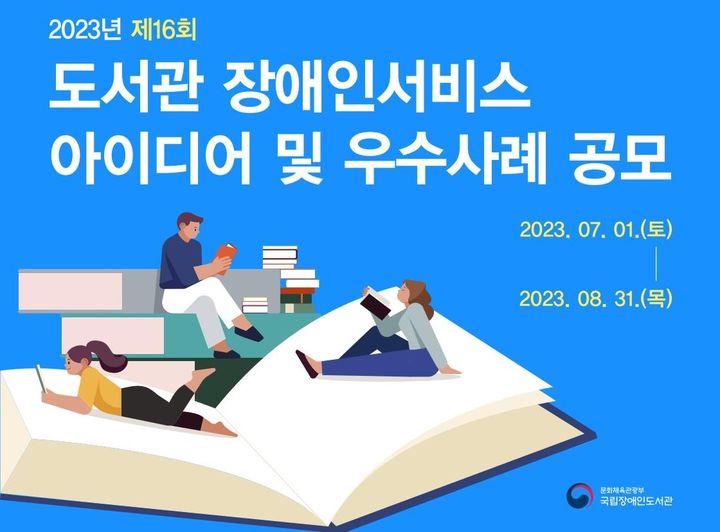 2023년 제16회
도서관 장애인서비스
아이디어 및 우수사례 공모

2023. 07. 01.(토)
2023. 08. 31.(목)

문화체육관광부
국립장애인도서관